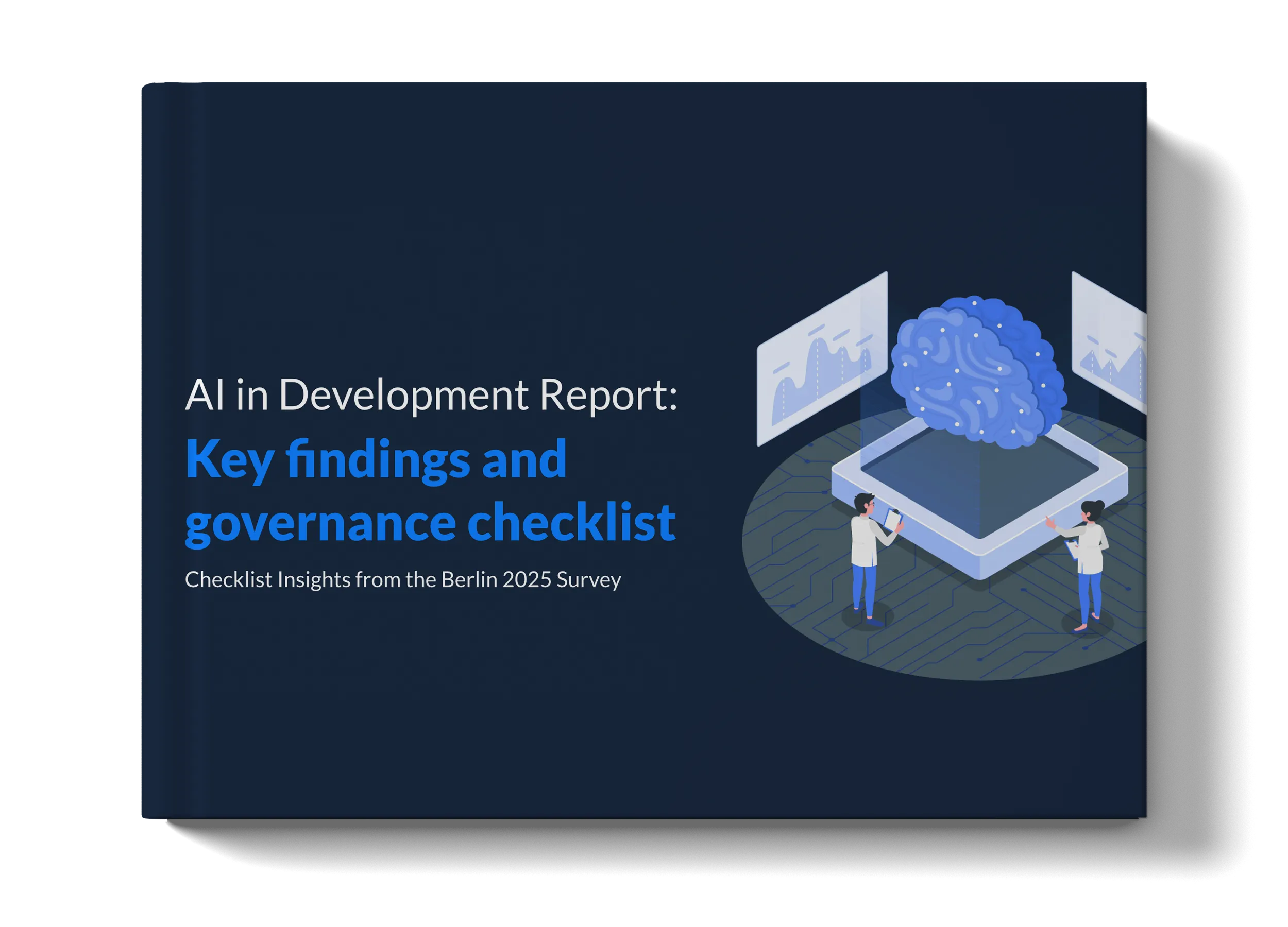 AI in Development Report:

Key findings and governance checklist

Checklist Insights from the Berlin 2025 Survey